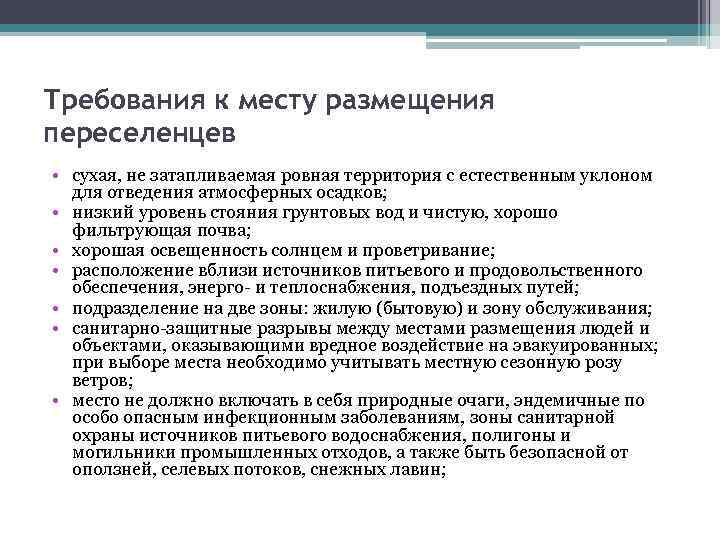 Требования к месту размещения переселенцев

• сухая, не затапливаемая ровная территория с естественным уклоном для отведения атмосферных осадков;
• низкий уровень стояния грунтовых вод и чистую, хорошо фильтрующая почва;
• хорошая освещенность солнцем и проветривание;
• расположение вблизи источников питьевого и продовольственного обеспечения, энерго- и теплоснабжения, подъездных путей;
• подразделение на две зоны: жилую (бытовую) и зону обслуживания;
• санитарно-защитные разрывы между местами размещения людей и объектами, оказывающими вредное воздействие на эвакуированных; при выборе места необходимо учитывать местную сезонную розу ветров;
• место не должно включать в себя природные очаги, эндемичные по особо опасным инфекционным заболеваниям, зоны санитарной охраны источников питьевого водоснабжения, полигоны и могильники промышленных отходов, а также быть безопасной от оползней, селевых потоков, снежных лавин;